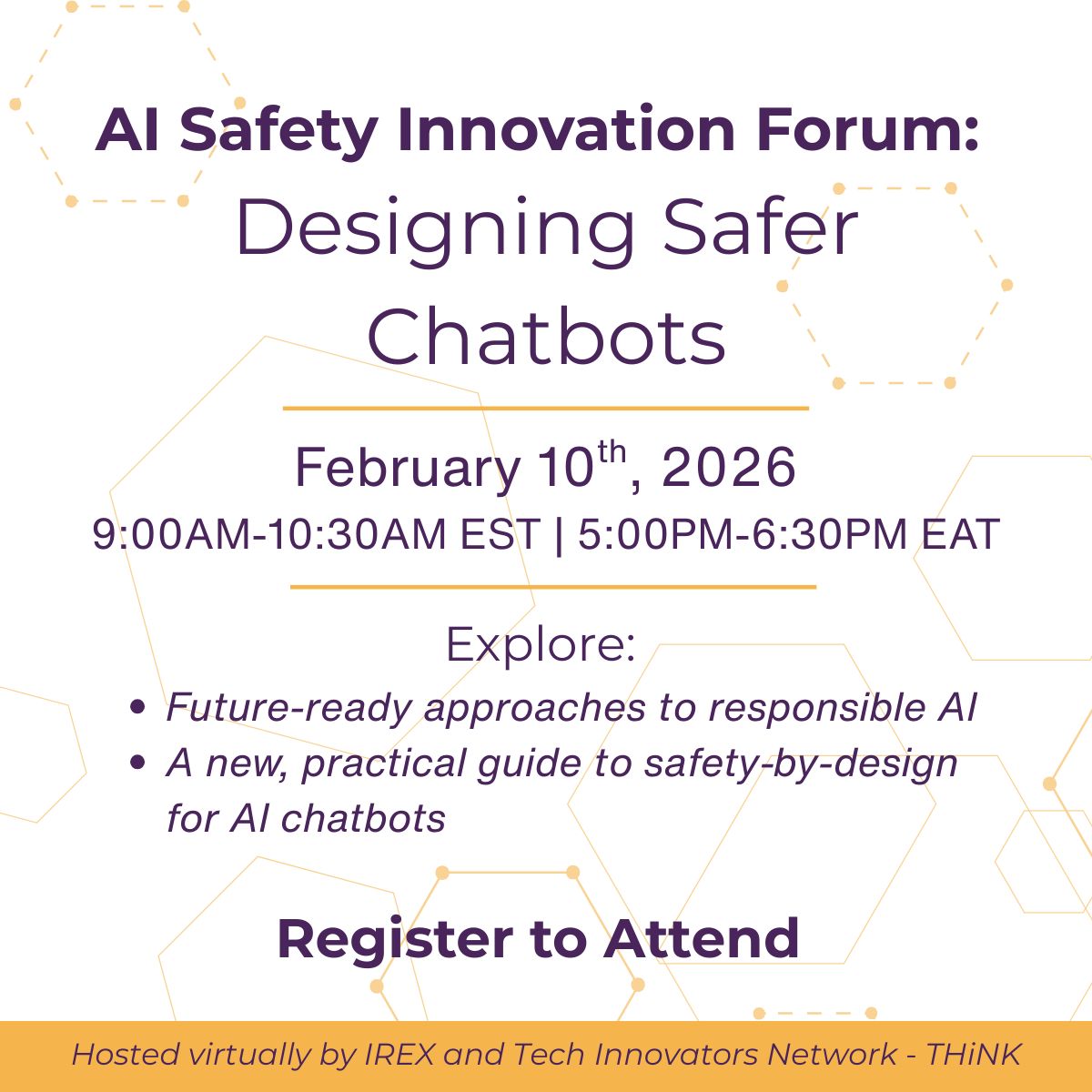 AI Safety Innovation Forum:
Designing Safer Chatbots

February 10$^{th}$, 2026
9:00AM-10:30AM EST | 5:00PM-6:30PM EAT

Explore:
• Future-ready approaches to responsible AI
• A new, practical guide to safety-by-design for AI chatbots

Register to Attend

Hosted virtually by IREX and Tech Innovators Network - THiNK